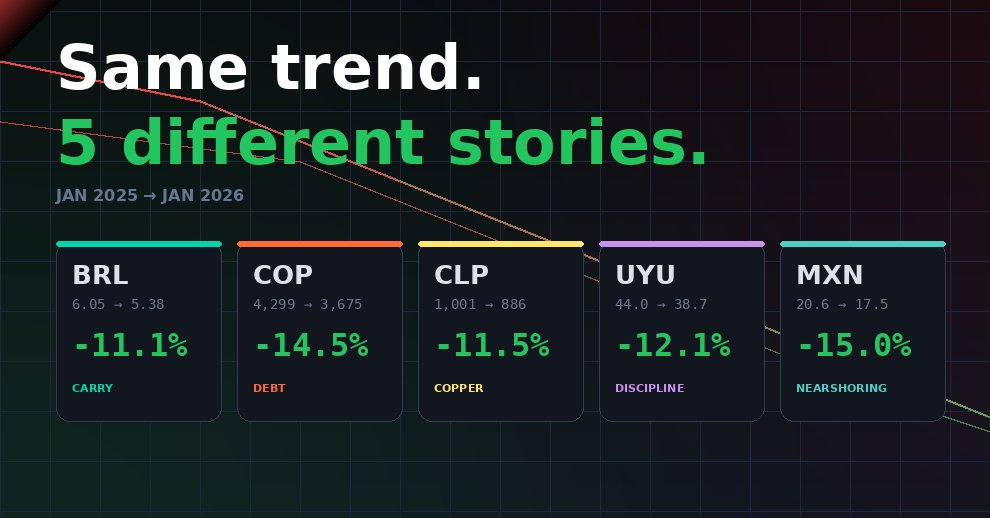 Same trend.
5 different stories.

JAN 2025 → JAN 2026

BRL
6.05 → 5.38
-11.1%
CARRY

COP
4,299 → 3,675
-14.5%
DEBT

CLP
1,001 → 886
-11.5%
COPPER

UYU
44.0 → 38.7
-12.1%
DISCIPLINE

MXN
20.6 → 17.5
-15.0%
NEARSHORING